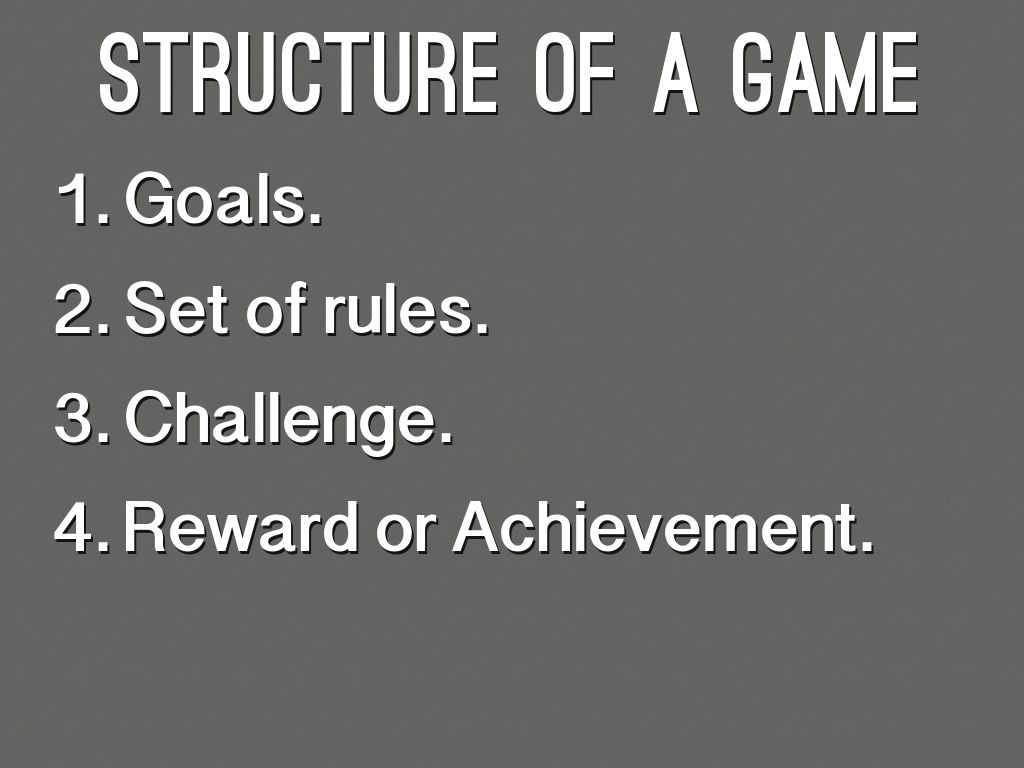 STRUCTURE OF A GAME

1. Goals.
2. Set of rules.
3. Challenge.
4. Reward or Achievement.